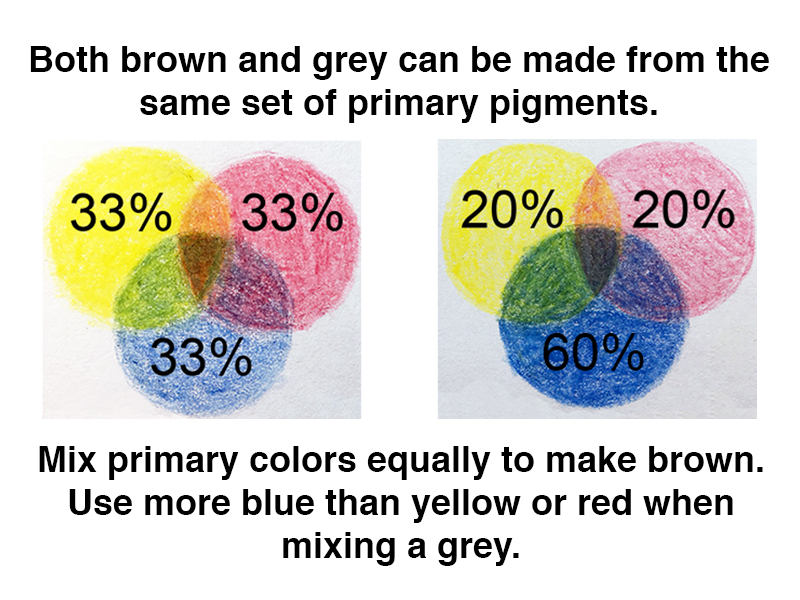 Both brown and grey can be made from the same set of primary pigments.

33%
33%
33%

20%
20%
60%

Mix primary colors equally to make brown. Use more blue than yellow or red when mixing a grey.